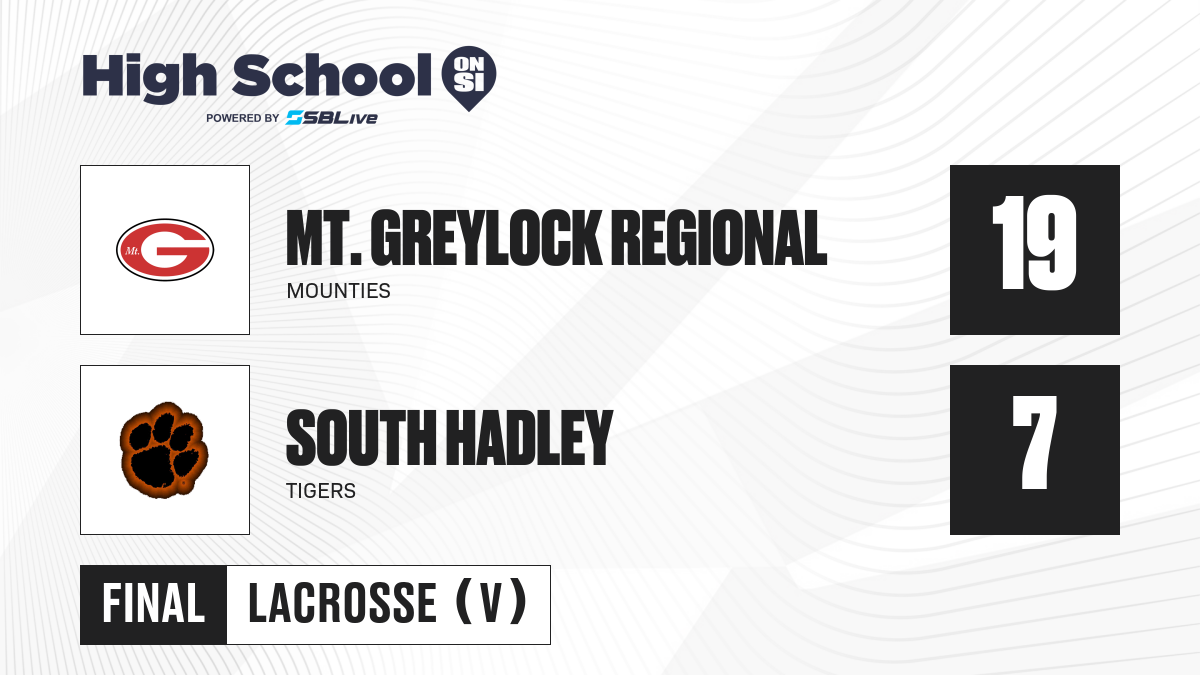 High School ON SI
POWERED BY SBLive

Mt. G

MT. GREYLOCK REGIONAL
MOUNTIES

19

SOUTH HADLEY
TIGERS

7

FINAL LACROSSE (V)